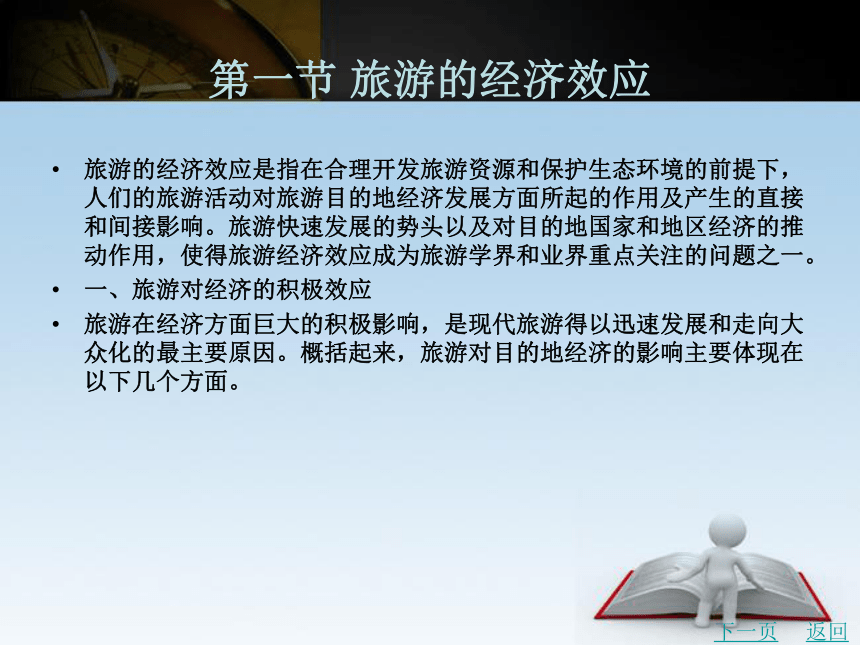 第一节 旅游的经济效应

• 旅游的经济效应是指在合理开发旅游资源和保护生态环境的前提下，人们的旅游活动对旅游目的地经济发展方面所起的作用及产生的直接和间接影响。旅游快速发展的势头以及对目的地国家和地区经济的推动作用，使得旅游经济效应成为旅游学界和业界重点关注的问题之一。

• 一、旅游对经济的积极效应

• 旅游在经济方面巨大的积极影响，是现代旅游得以迅速发展和走向大众化的最主要原因。概括起来，旅游对目的地经济的影响主要体现在以下几个方面。

下一页 返回